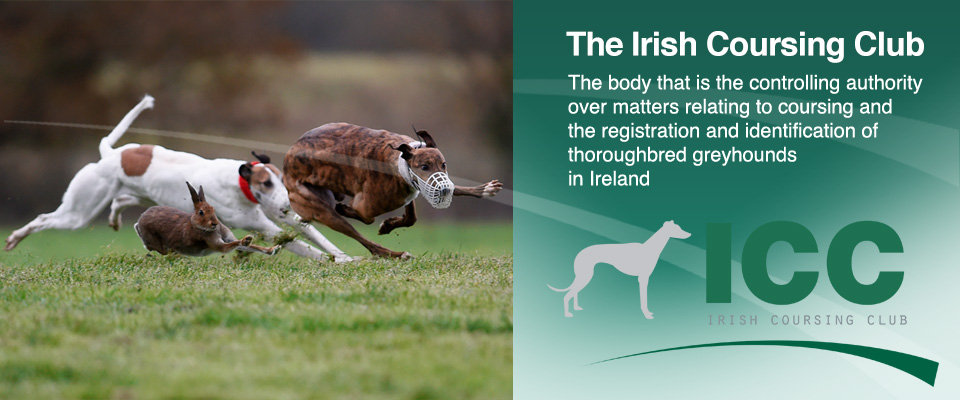 The Irish Coursing Club

The body that is the controlling authority over matters relating to coursing and the registration and identification of thoroughbred greyhounds in Ireland

ICC

IRISH COURSING CLUB